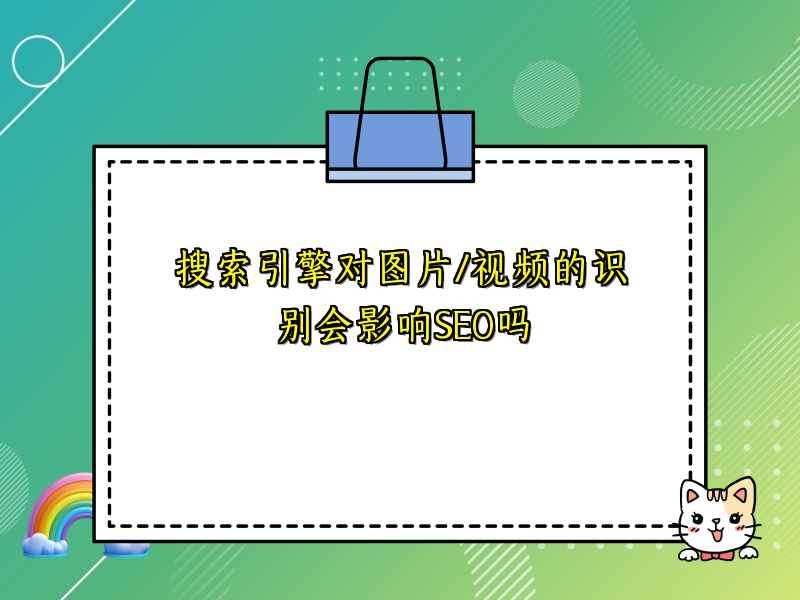 搜索引擎对图片/视频的识别会影响SEO吗